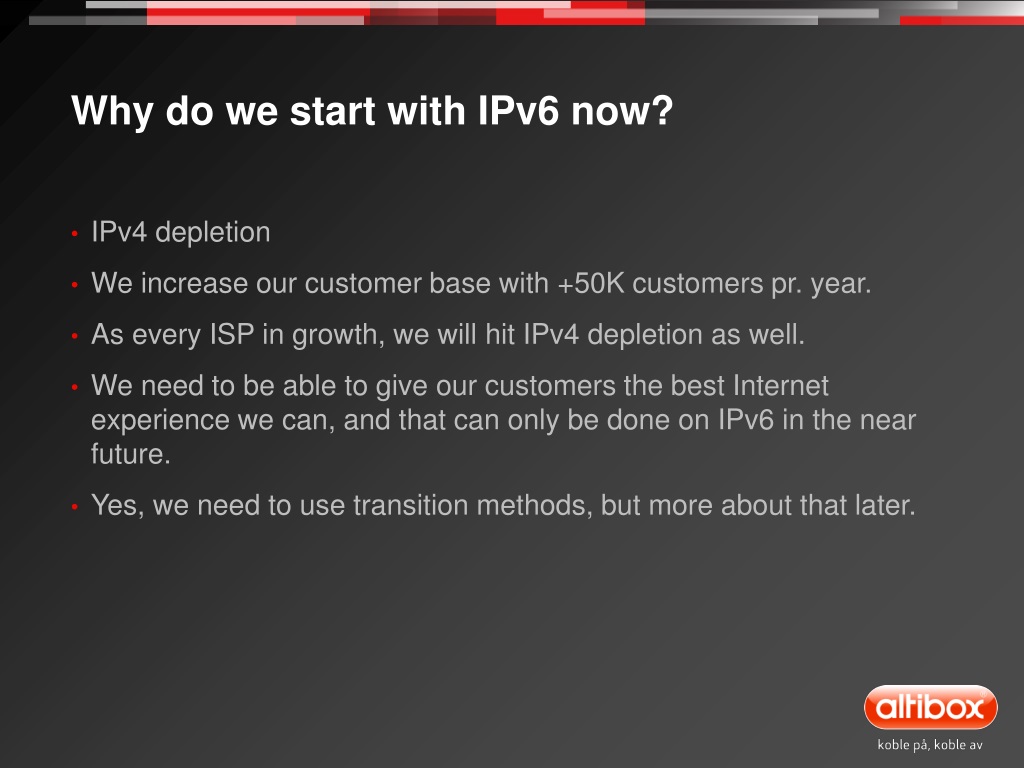 Why do we start with IPv6 now?

• IPv4 depletion
• We increase our customer base with +50K customers pr. year.
• As every ISP in growth, we will hit IPv4 depletion as well.
• We need to be able to give our customers the best Internet experience we can, and that can only be done on IPv6 in the near future.
• Yes, we need to use transition methods, but more about that later.

altibox
koble på, koble av